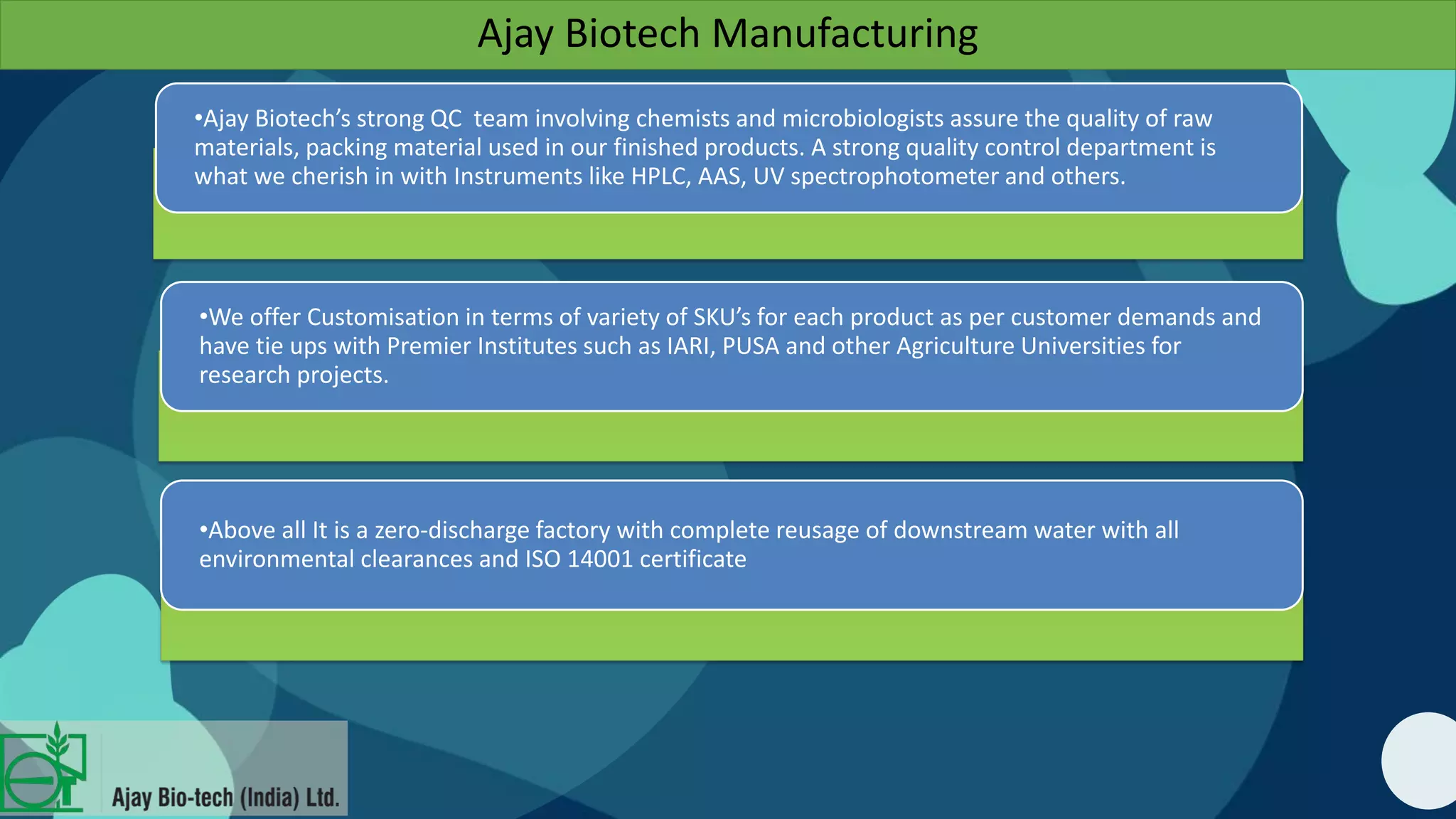 Ajay Biotech Manufacturing

•Ajay Biotech's strong QC team involving chemists and microbiologists assure the quality of raw materials, packing material used in our finished products. A strong quality control department is what we cherish in with Instruments like HPLC, AAS, UV spectrophotometer and others.

•We offer Customisation in terms of variety of SKU's for each product as per customer demands and have tie ups with Premier Institutes such as IARI, PUSA and other Agriculture Universities for research projects.

•Above all It is a zero-discharge factory with complete reusage of downstream water with all environmental clearances and ISO 14001 certificate

Ajay Bio-tech (India) Ltd.